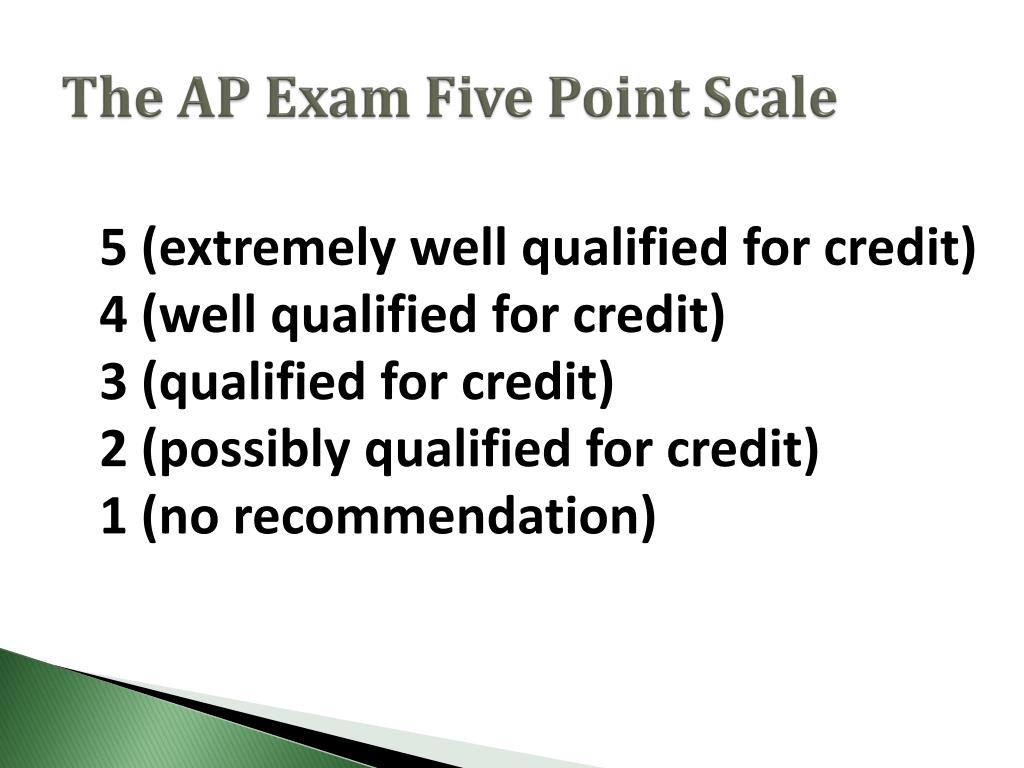 The AP Exam Five Point Scale

5 (extremely well qualified for credit)
4 (well qualified for credit)
3 (qualified for credit)
2 (possibly qualified for credit)
1 (no recommendation)